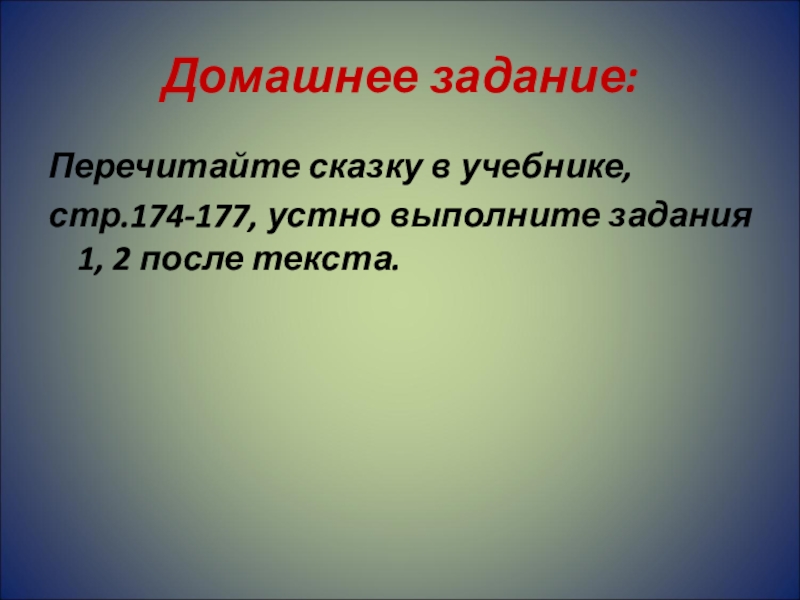 Домашнее задание:

Перечитайте сказку в учебнике,

стр.174-177, устно выполните задания 1, 2 после текста.